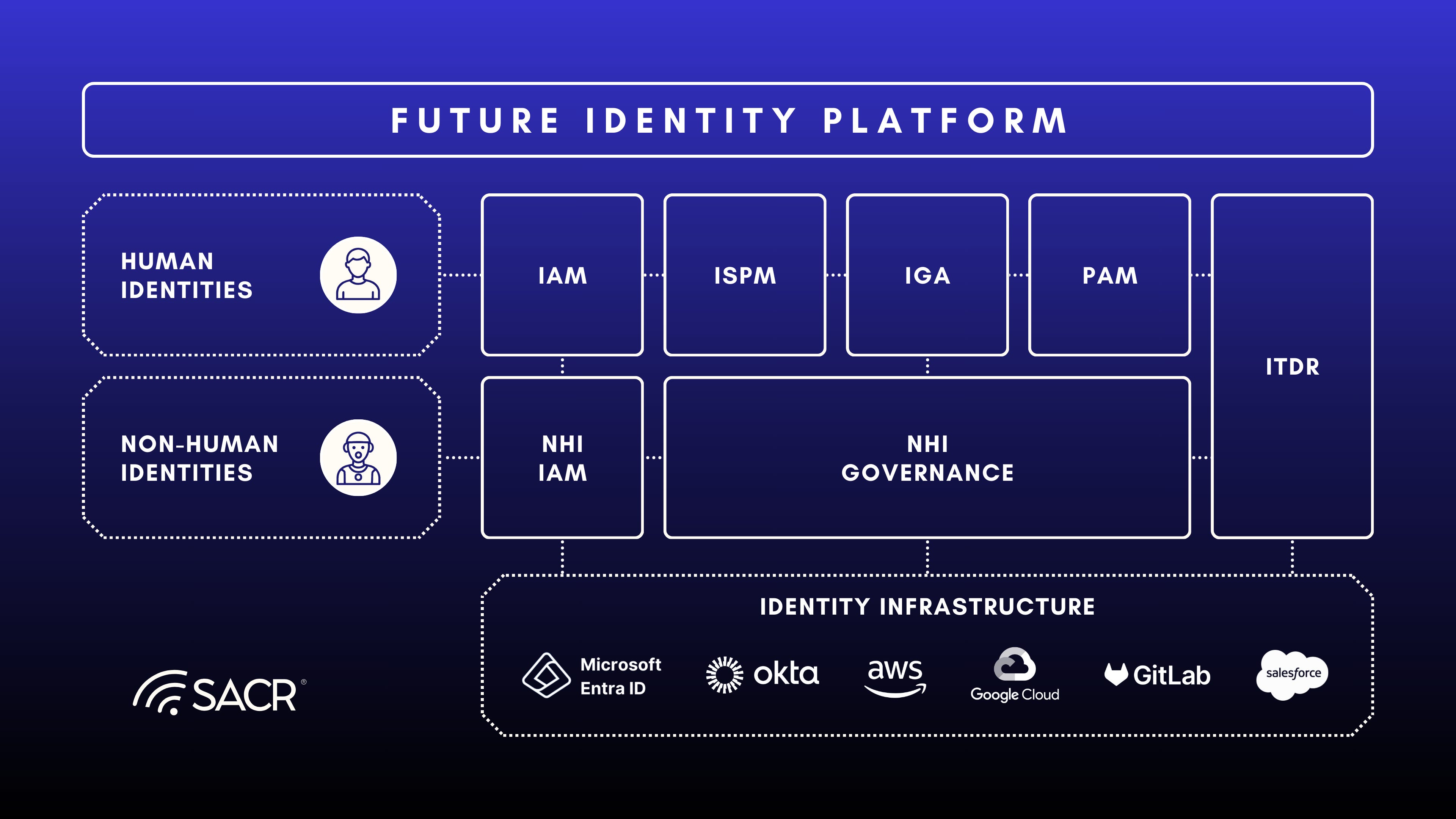 FUTURE IDENTITY PLATFORM

HUMAN IDENTITIES

IAM

ISPM

IGA

PAM

ITDR

NON-HUMAN IDENTITIES

NHI IAM

NHI GOVERNANCE

IDENTITY INFRASTRUCTURE

Microsoft Entra ID

okta

aws

Google Cloud

GitLab

salesforce

SACR®